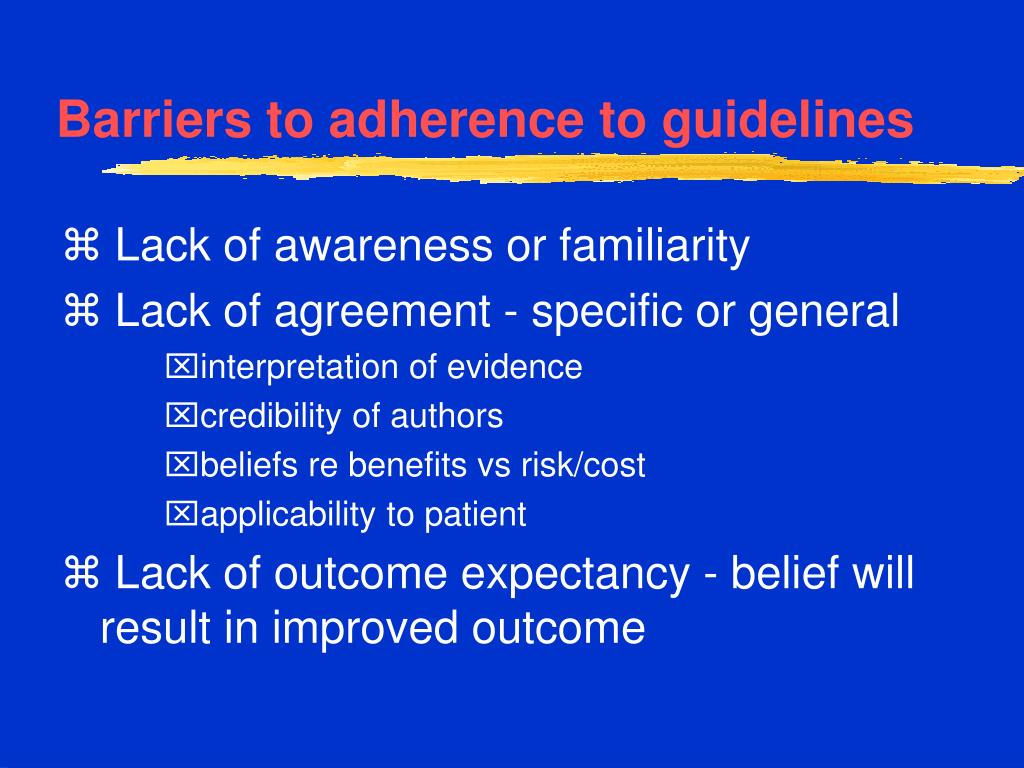 Barriers to adherence to guidelines

⌘ Lack of awareness or familiarity
⌘ Lack of agreement - specific or general
☒interpretation of evidence
☒credibility of authors
☒beliefs re benefits vs risk/cost
☒applicability to patient
⌘ Lack of outcome expectancy - belief will result in improved outcome